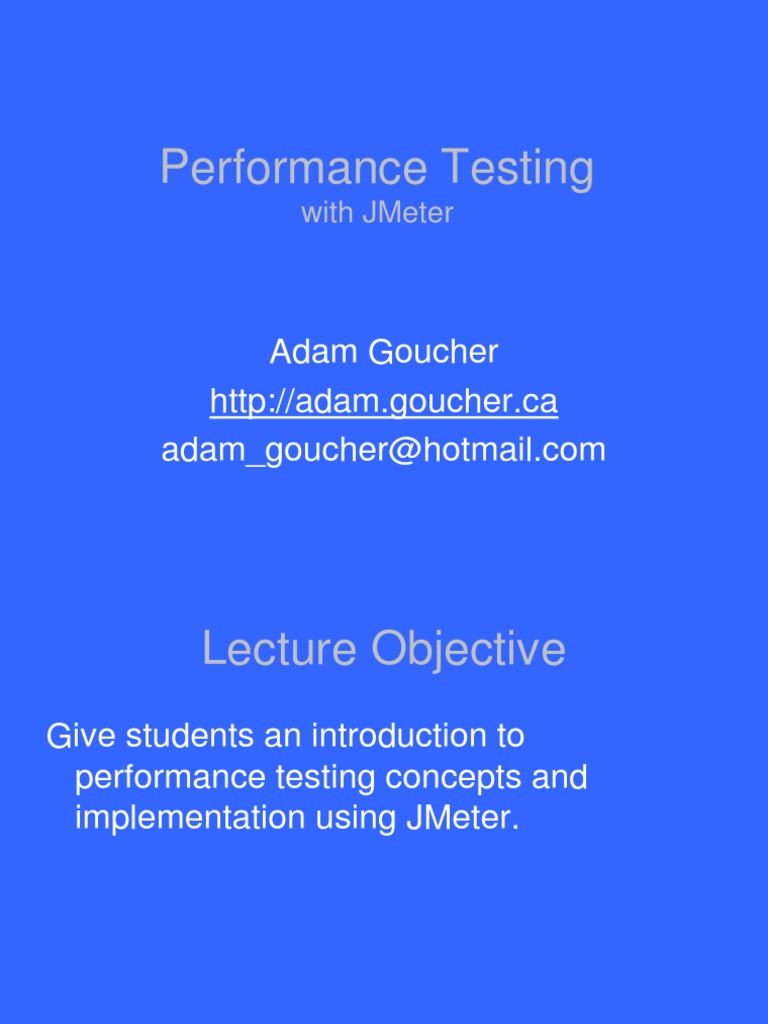 Performance Testing
with JMeter

Adam Goucher
http://adam.goucher.ca
adam_goucher@hotmail.com

Lecture Objective

Give students an introduction to performance testing concepts and implementation using JMeter.